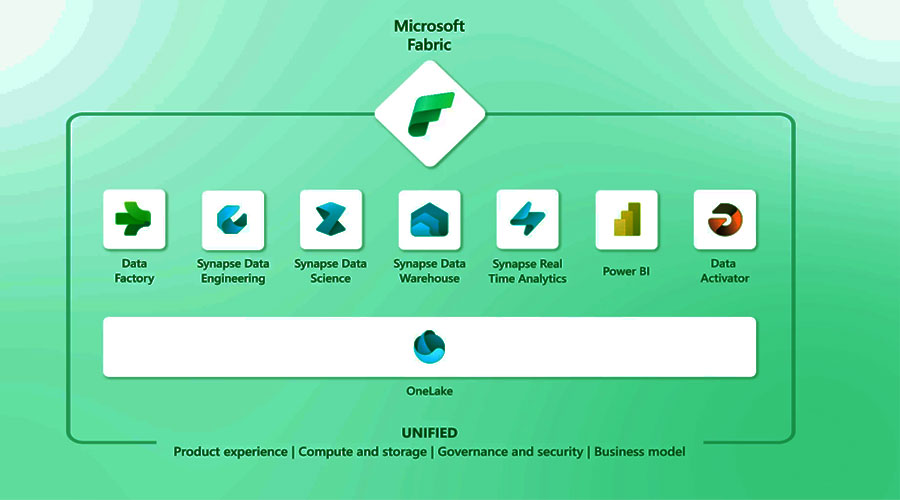 Microsoft Fabric

Data Factory

Synapse Data Engineering

Synapse Data Science

Synapse Data Warehouse

Synapse Real Time Analytics

Power BI

Data Activator

OneLake

UNIFIED

Product experience | Compute and storage | Governance and security | Business model